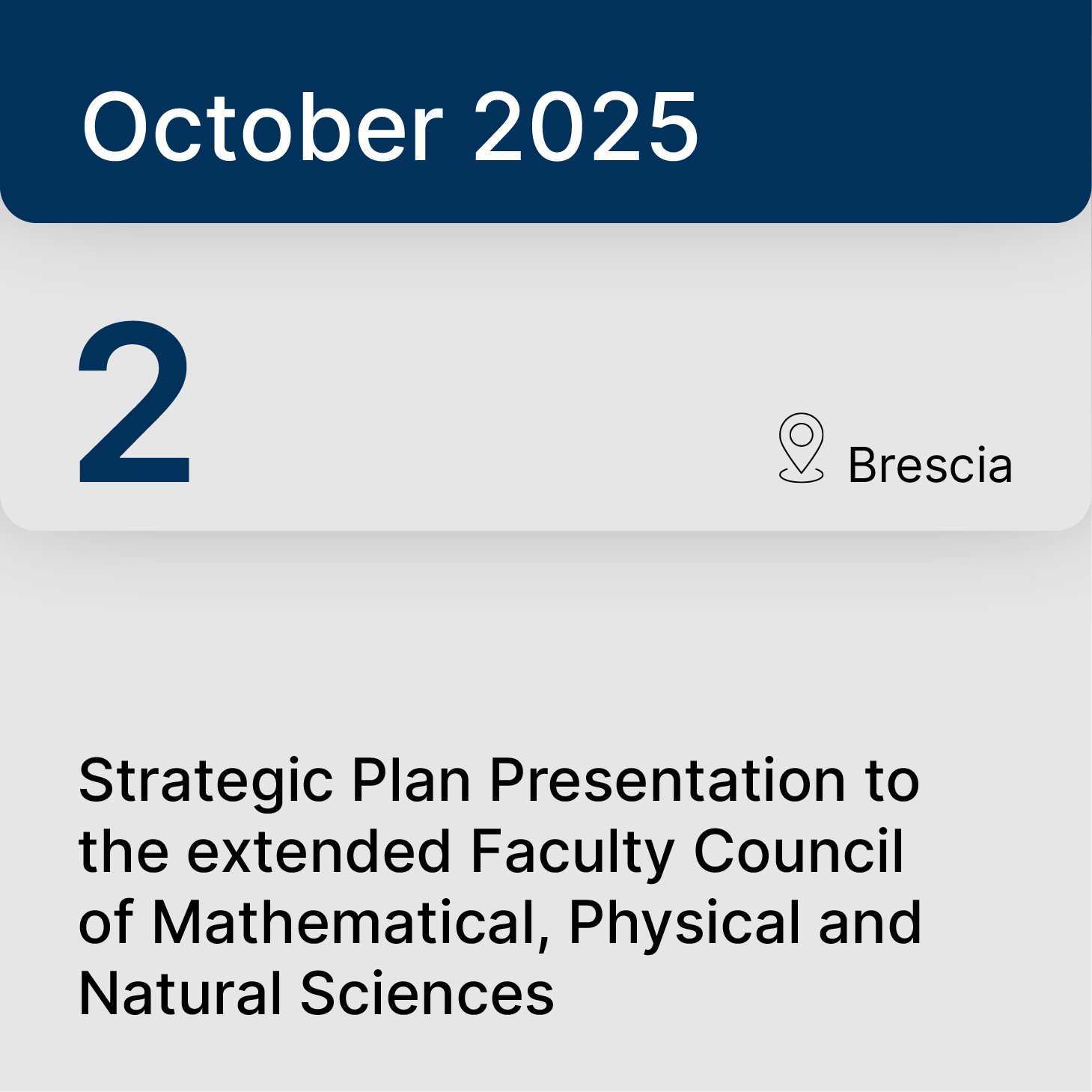 October 2025

2

Brescia

Strategic Plan Presentation to the extended Faculty Council of Mathematical, Physical and Natural Sciences